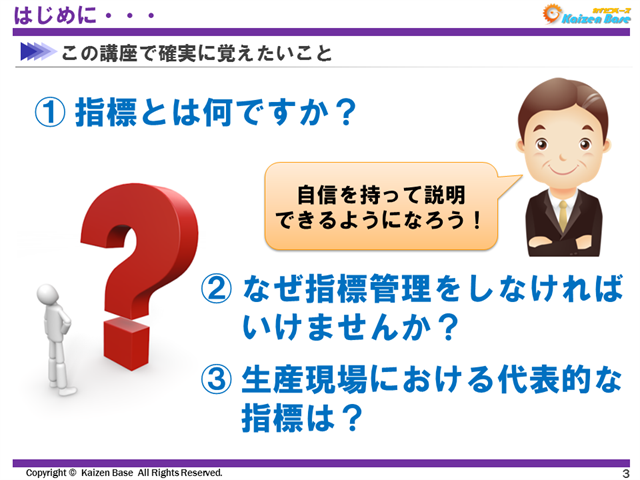 はじめに・・・

カイゼンベース Kaizen Base

この講座で確実に覚えたいこと

① 指標とは何ですか？

自信を持って説明できるようになろう！

② なぜ指標管理をしなければいけませんか？

③ 生産現場における代表的な指標は？

Copyright © Kaizen Base All Rights Reserved.

3